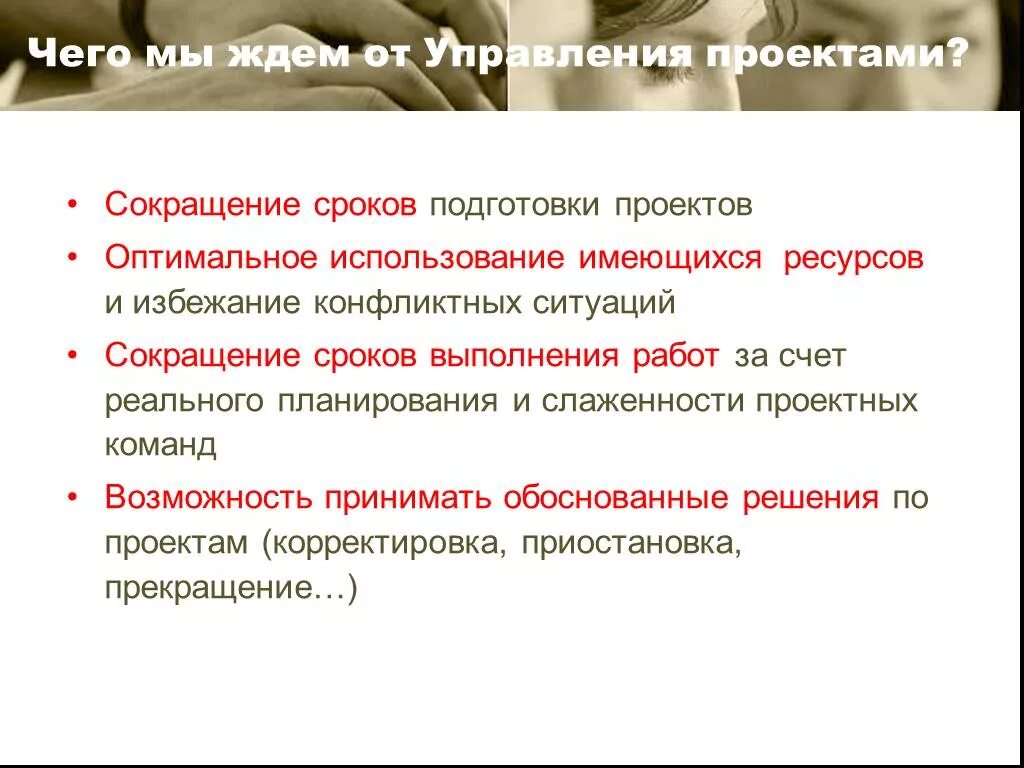 Чего мы ждем от Управления проектами?

• Сокращение сроков подготовки проектов
• Оптимальное использование имеющихся ресурсов и избежание конфликтных ситуаций
• Сокращение сроков выполнения работ за счет реального планирования и слаженности проектных команд
• Возможность принимать обоснованные решения по проектам (корректировка, приостановка, прекращение…)